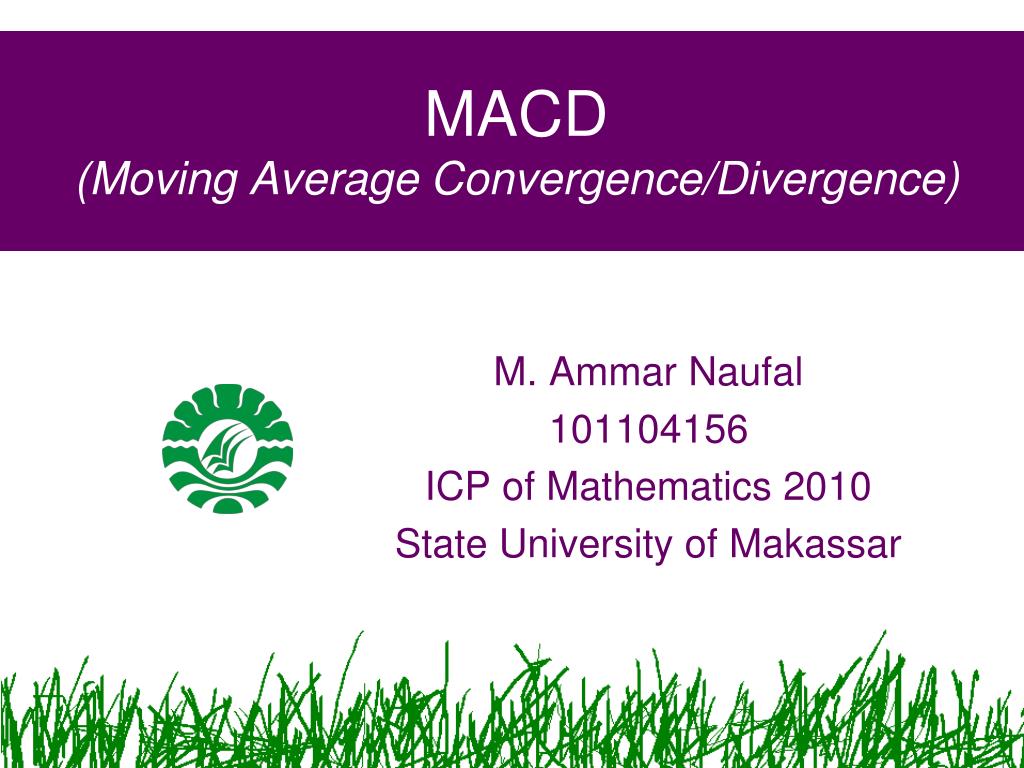 MACD
(Moving Average Convergence/Divergence)

M. Ammar Naufal
101104156
ICP of Mathematics 2010
State University of Makassar